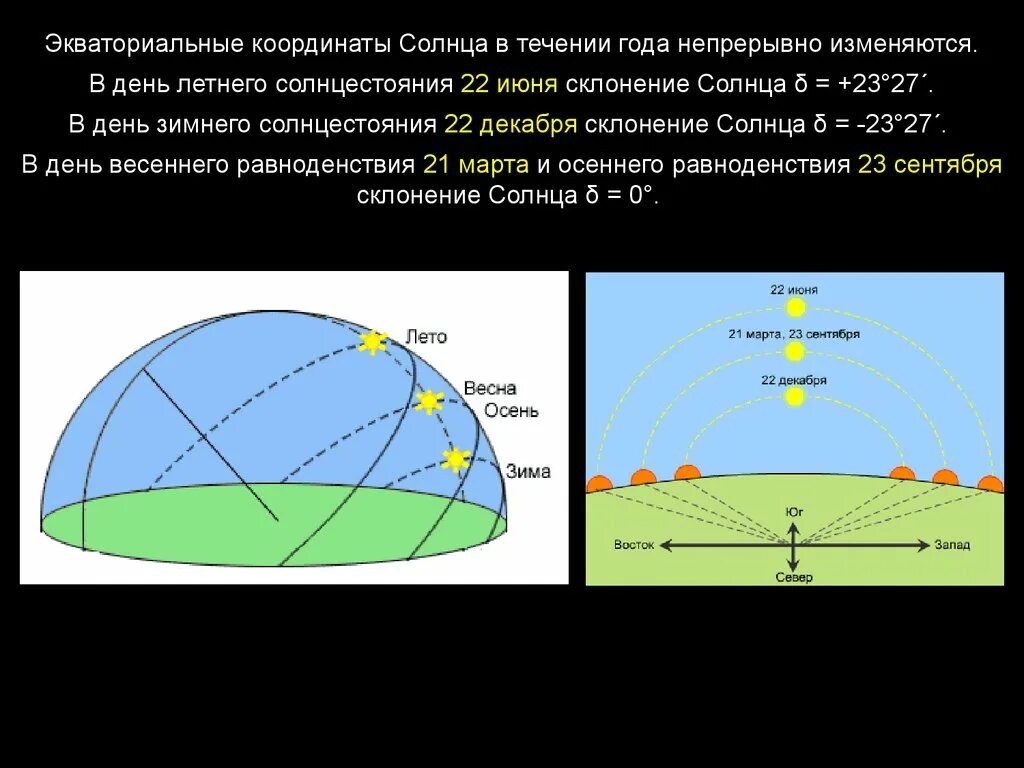 Экваториальные координаты Солнца в течении года непрерывно изменяются.

В день летнего солнцестояния 22 июня склонение Солнца δ = +23°27´.

В день зимнего солнцестояния 22 декабря склонение Солнца δ = -23°27´.

В день весеннего равноденствия 21 марта и осеннего равноденствия 23 сентября склонение Солнца δ = 0°.

Лето
Весна
Осень
Зима

22 июня
21 марта, 23 сентября
22 декабря
Юг
Восток
Запад
Север